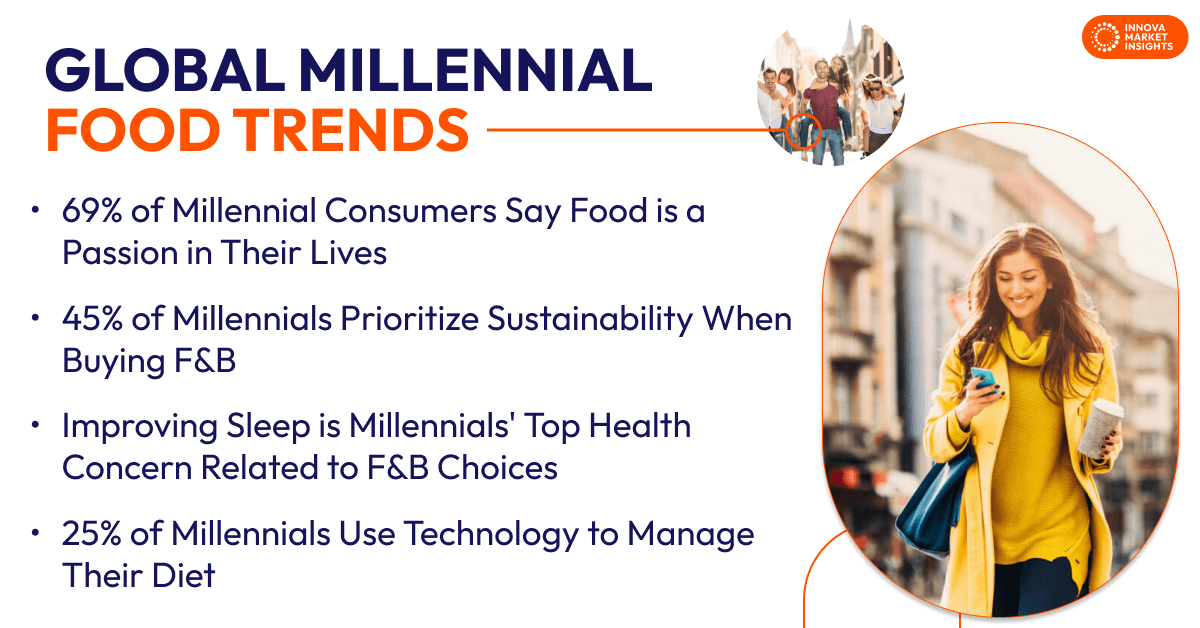 INNOVA MARKET INSIGHTS

GLOBAL MILLENNIAL FOOD TRENDS

• 69% of Millennial Consumers Say Food is a Passion in Their Lives

• 45% of Millennials Prioritize Sustainability When Buying F&B

• Improving Sleep is Millennials' Top Health Concern Related to F&B Choices

• 25% of Millennials Use Technology to Manage Their Diet